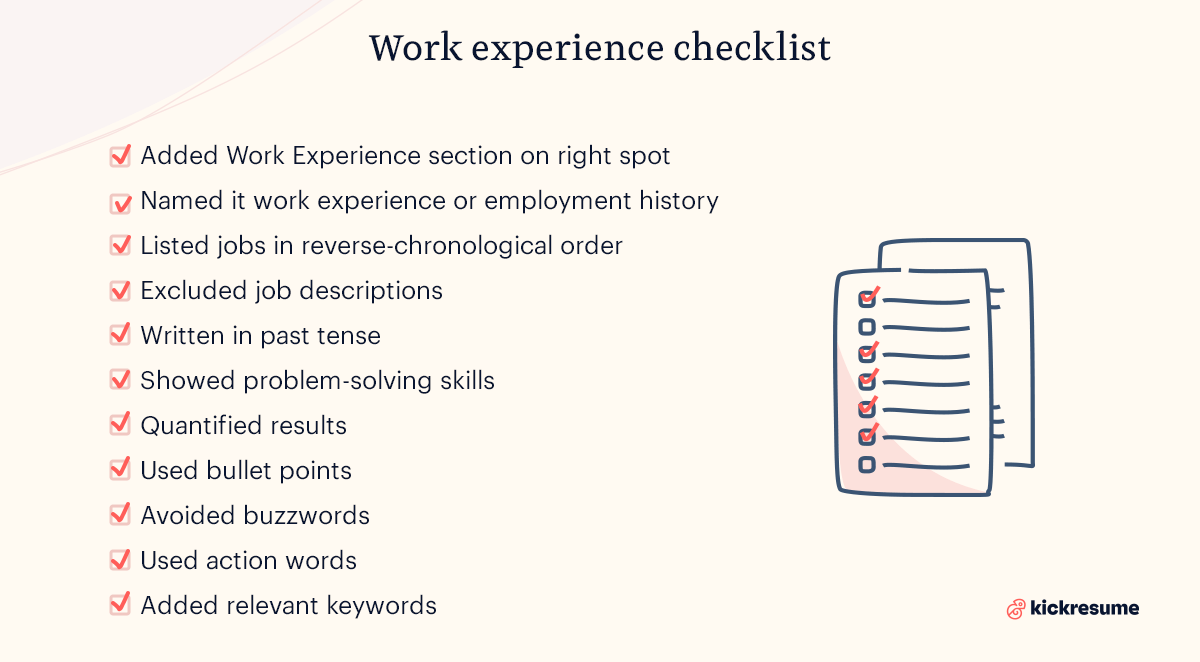 Work experience checklist

Added Work Experience section on right spot
Named it work experience or employment history
Listed jobs in reverse-chronological order
Excluded job descriptions
Written in past tense
Showed problem-solving skills
Quantified results
Used bullet points
Avoided buzzwords
Used action words
Added relevant keywords

kickresume